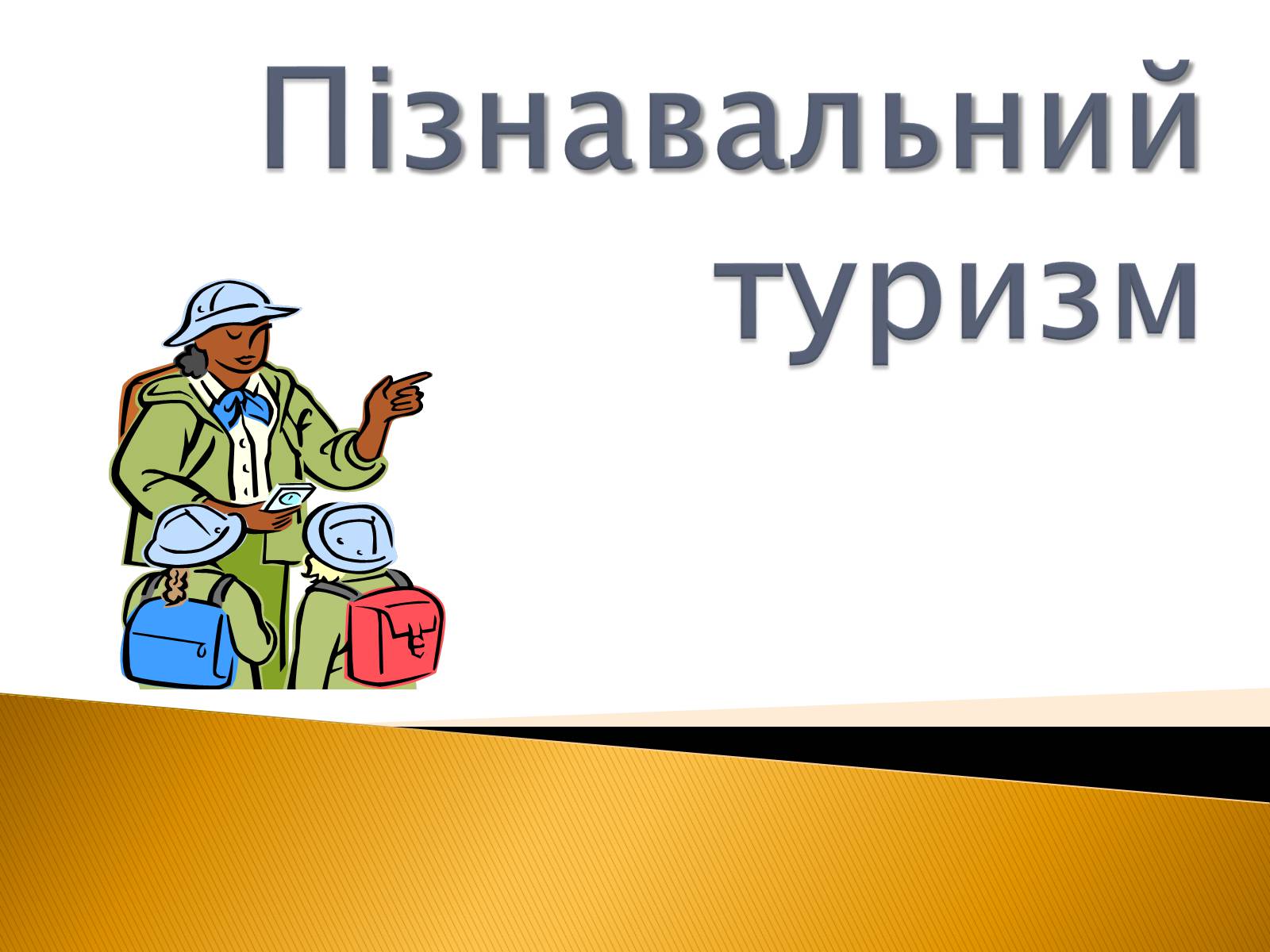 Пізнавальний туризм